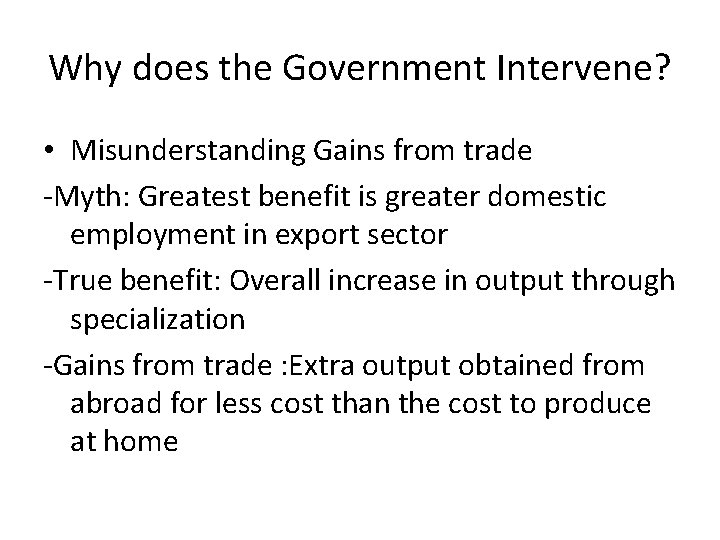 Why does the Government Intervene?

• Misunderstanding Gains from trade

-Myth: Greatest benefit is greater domestic employment in export sector

-True benefit: Overall increase in output through specialization

-Gains from trade :Extra output obtained from abroad for less cost than the cost to produce at home